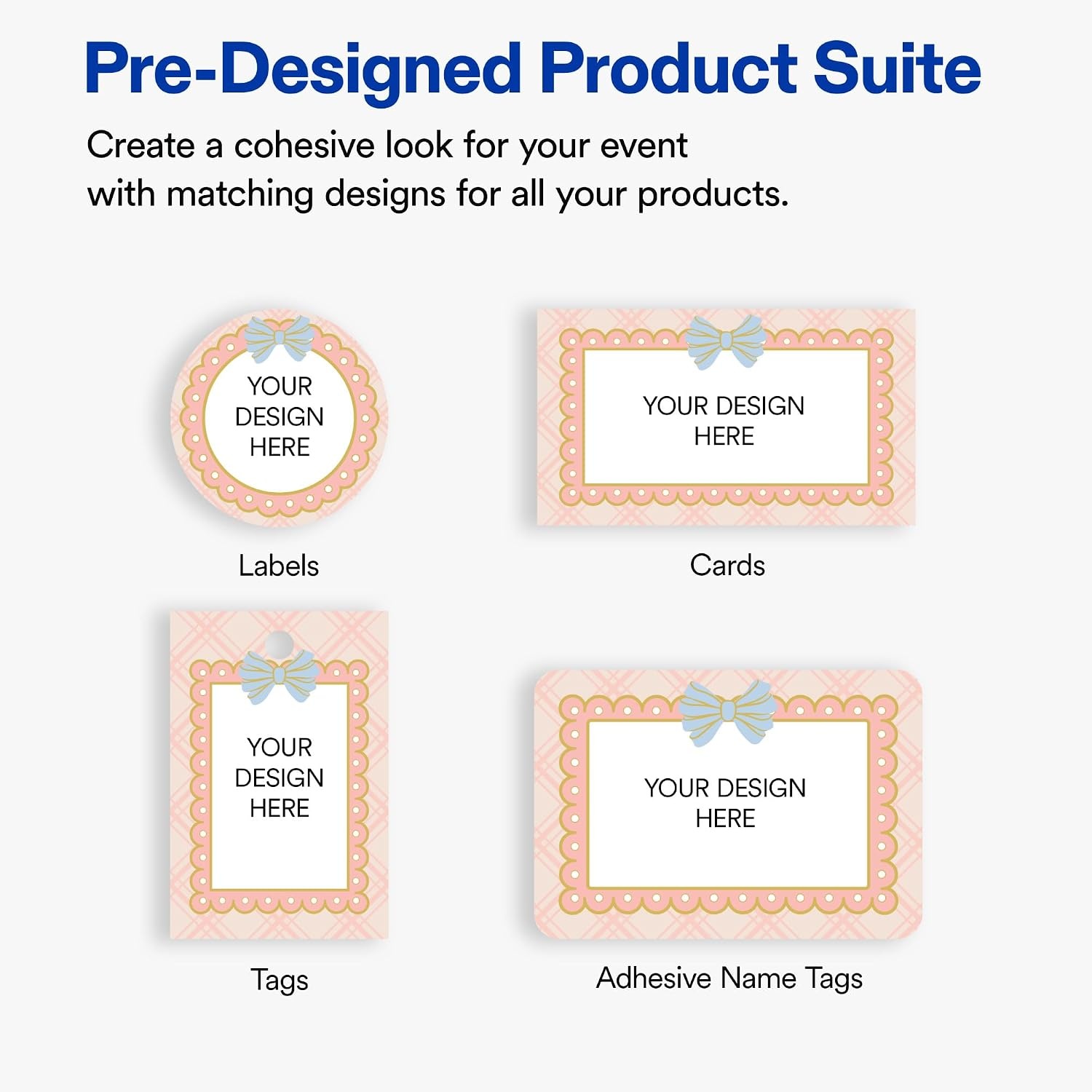 Pre-Designed Product Suite

Create a cohesive look for your event with matching designs for all your products.

YOUR DESIGN HERE

Labels

YOUR DESIGN HERE

Cards

YOUR DESIGN HERE

Tags

YOUR DESIGN HERE

Adhesive Name Tags